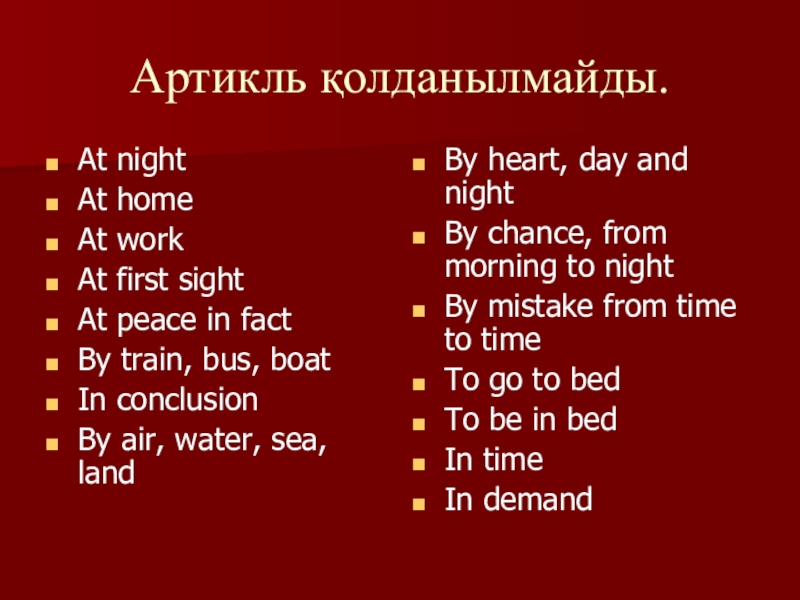 Артикль қолданылмайды.

- At night
- At home
- At work
- At first sight
- At peace in fact
- By train, bus, boat
- In conclusion
- By air, water, sea, land

- By heart, day and night
- By chance, from morning to night
- By mistake from time to time
- To go to bed
- To be in bed
- In time
- In demand